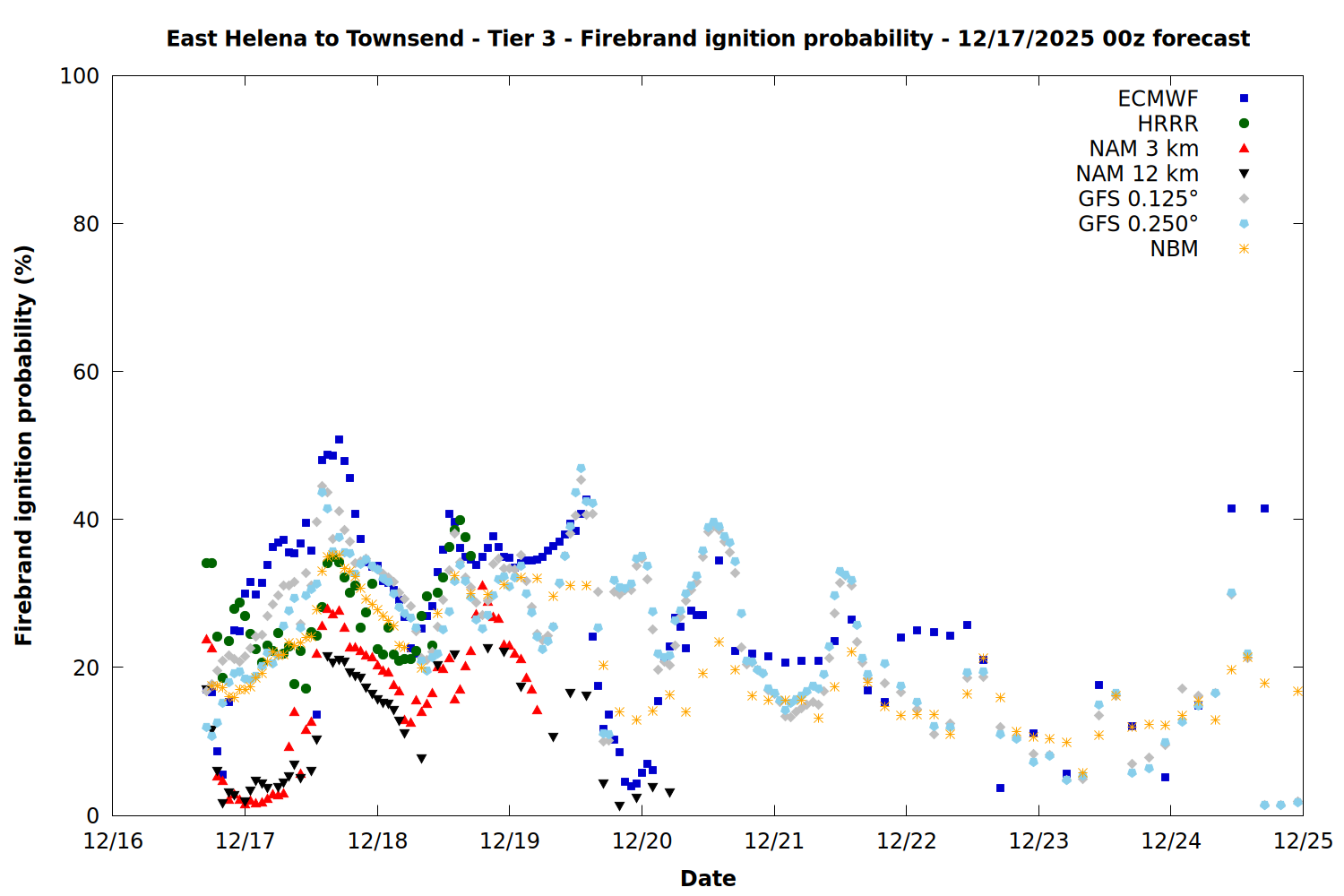 East Helena to Townsend - Tier 3 - Firebrand ignition probability - 12/17/2025 00z forecast

Firebrand ignition probability (%)

100
80
60
40
20
0

ECMWF
HRRR
NAM 3 km
NAM 12 km
GFS 0.125°
GFS 0.250°
NBM

12/16
12/17
12/18
12/19
12/20
12/21
12/22
12/23
12/24
12/25

Date